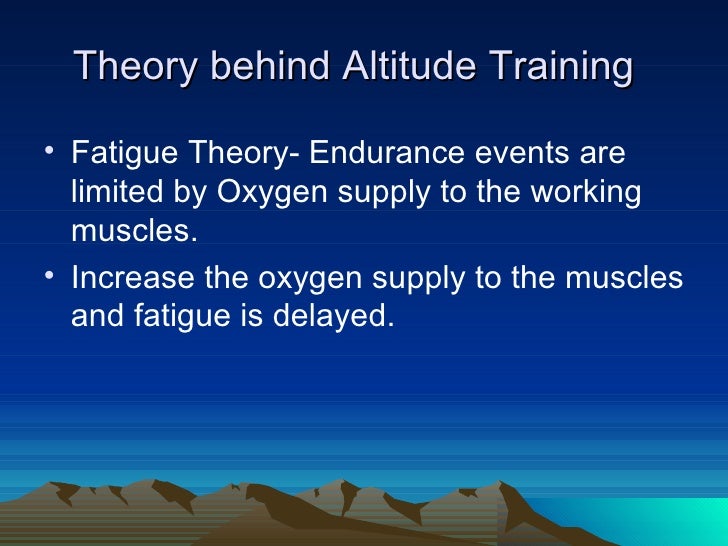 Theory behind Altitude Training

• Fatigue Theory- Endurance events are limited by Oxygen supply to the working muscles.

• Increase the oxygen supply to the muscles and fatigue is delayed.